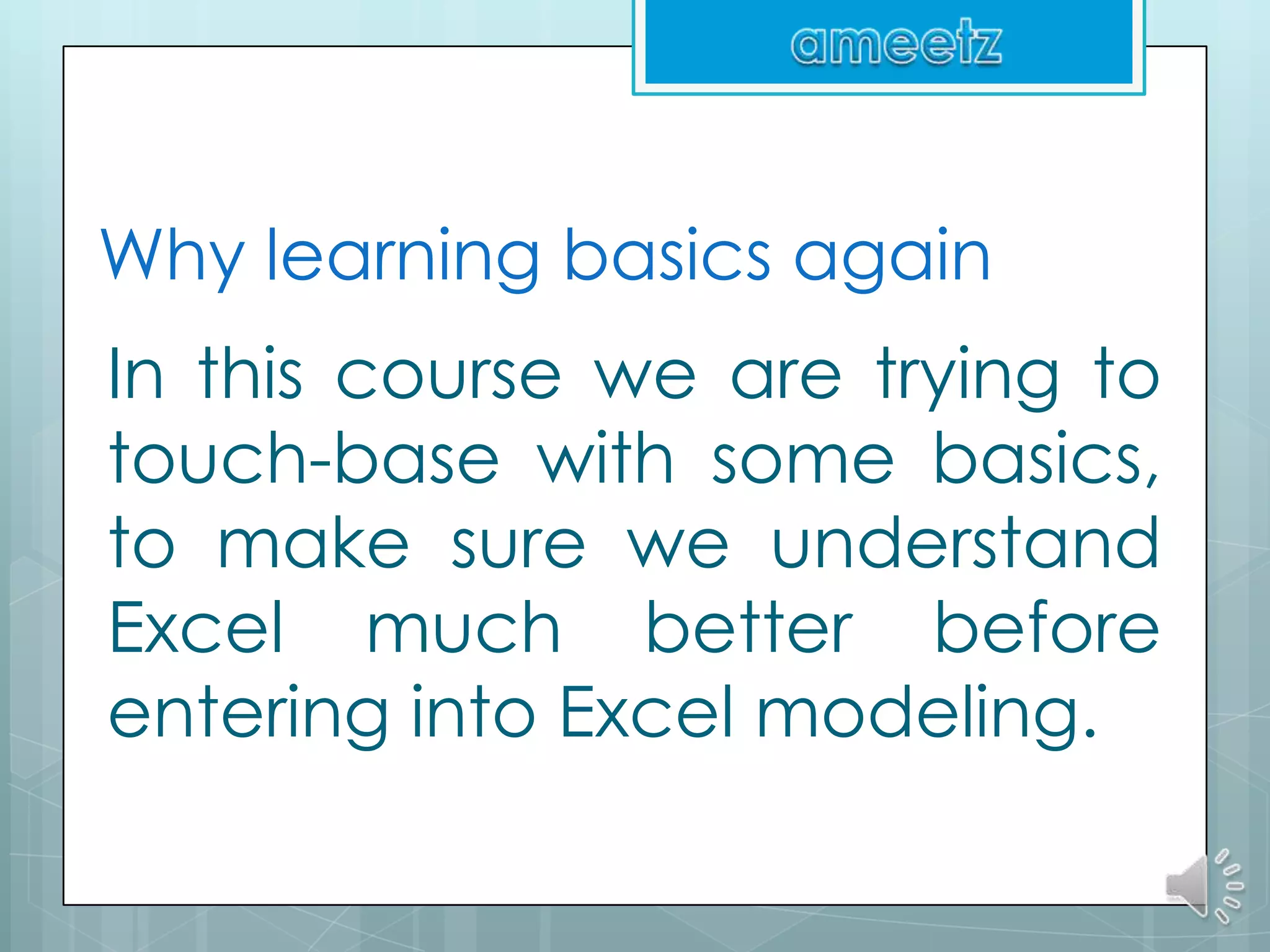 ameetz

Why learning basics again

In this course we are trying to touch-base with some basics, to make sure we understand Excel much better before entering into Excel modeling.